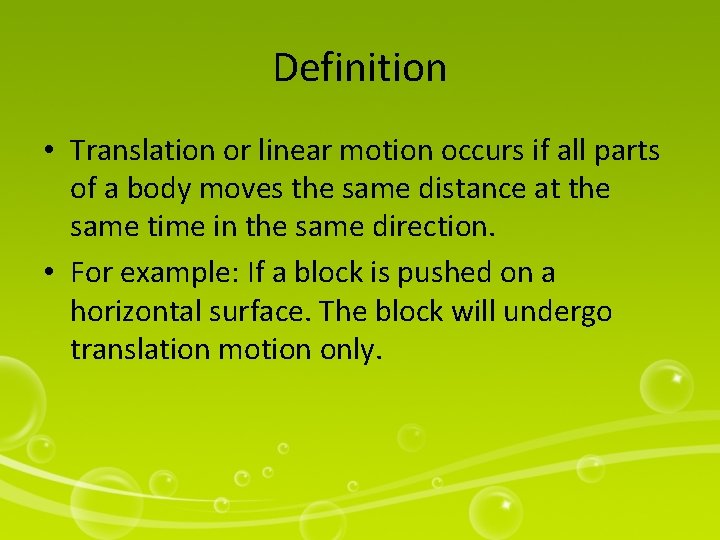 Definition

• Translation or linear motion occurs if all parts of a body moves the same distance at the same time in the same direction.

• For example: If a block is pushed on a horizontal surface. The block will undergo translation motion only.